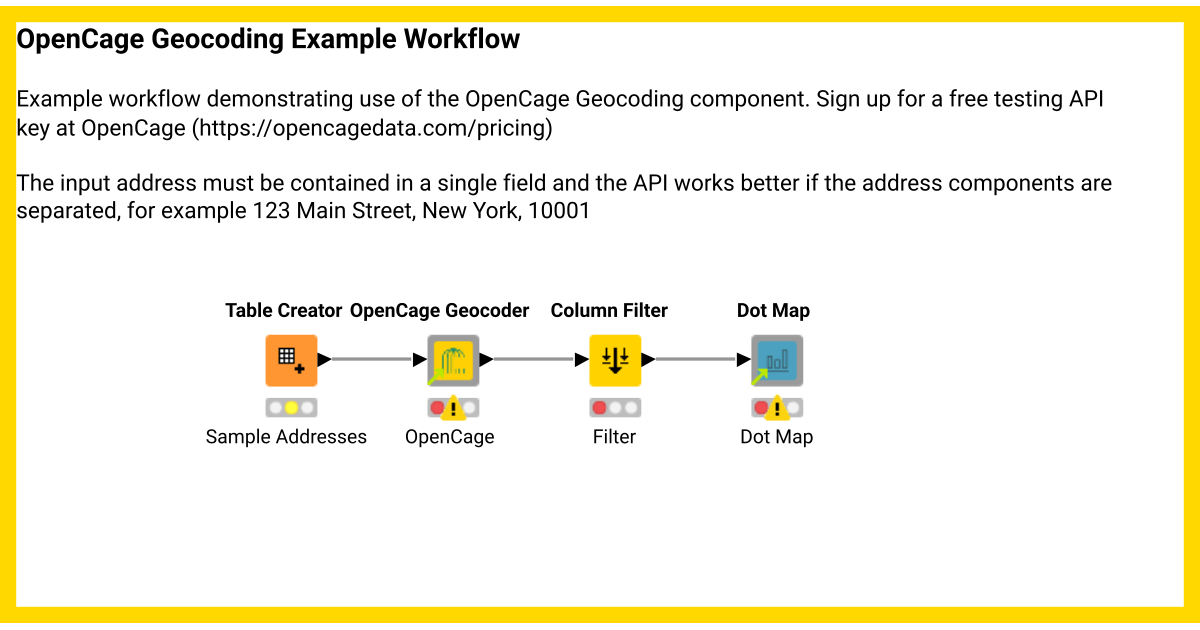 OpenCage Geocoding Example Workflow

Example workflow demonstrating use of the OpenCage Geocoding component. Sign up for a free testing API key at OpenCage (https://opencagedata.com/pricing)

The input address must be contained in a single field and the API works better if the address components are separated, for example 123 Main Street, New York, 10001

Table Creator
Sample Addresses

OpenCage Geocoder
OpenCage

Column Filter
Filter

Dot Map
Dot Map